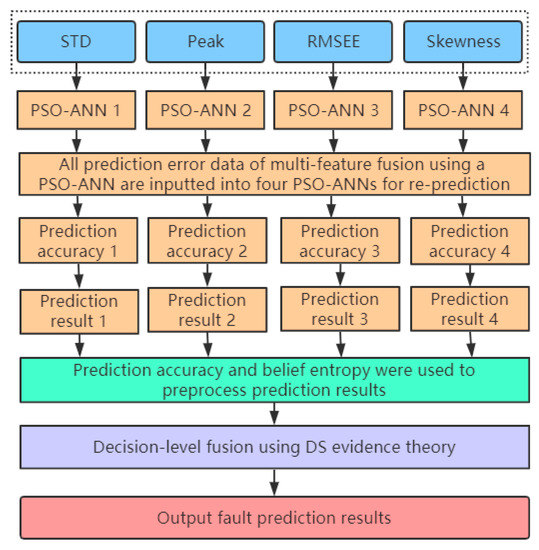 STD
Peak
RMSEE
Skewness

PSO-ANN 1
PSO-ANN 2
PSO-ANN 3
PSO-ANN 4

All prediction error data of multi-feature fusion using a PSO-ANN are inputted into four PSO-ANNs for re-prediction

Prediction accuracy 1
Prediction accuracy 2
Prediction accuracy 3
Prediction accuracy 4

Prediction result 1
Prediction result 2
Prediction result 3
Prediction result 4

Prediction accuracy and belief entropy were used to preprocess prediction results

Decision-level fusion using DS evidence theory

Output fault prediction results